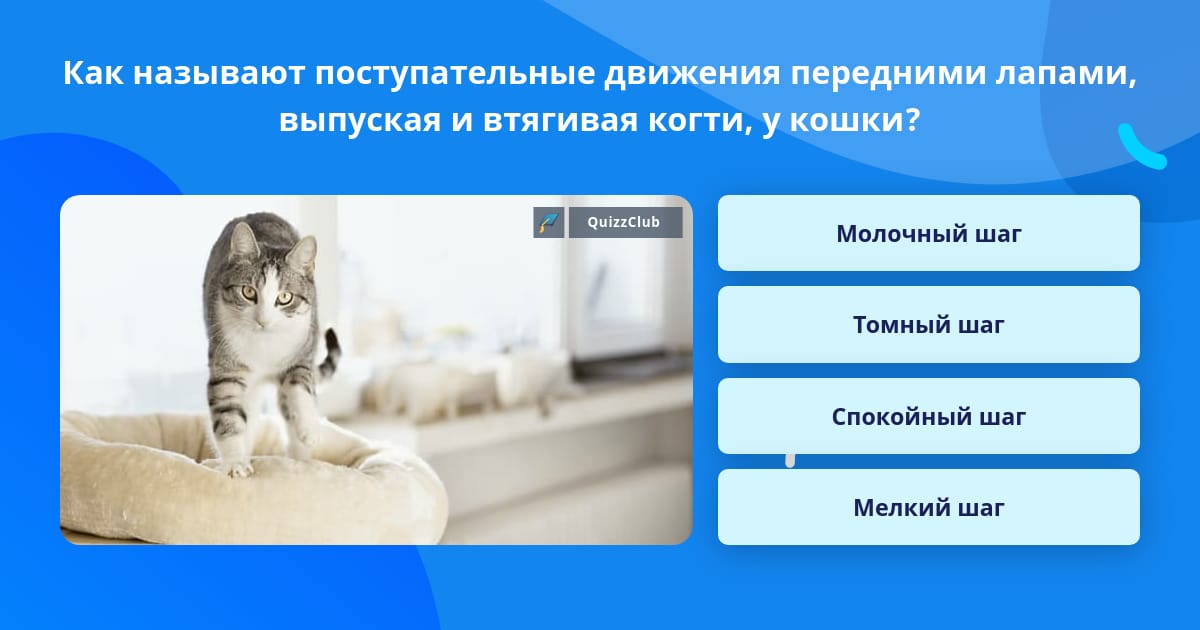 Как называют поступательные движения передними лапами, выпуская и втягивая когти, у кошки?

QuizzClub

Молочный шаг

Томный шаг

Спокойный шаг

Мелкий шаг